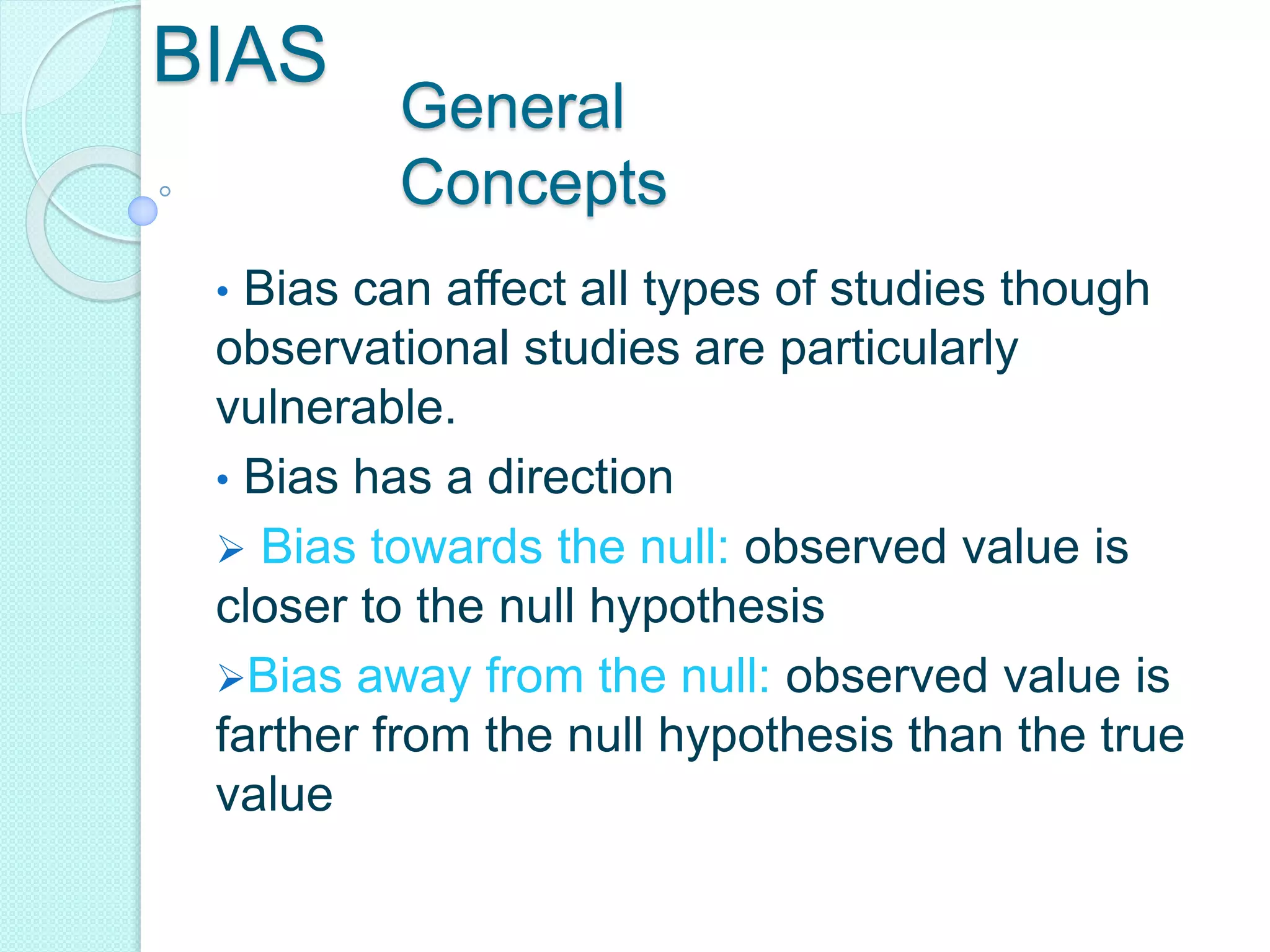 BIAS

General Concepts

• Bias can affect all types of studies though observational studies are particularly vulnerable.

• Bias has a direction

➢ Bias towards the null: observed value is closer to the null hypothesis

➢Bias away from the null: observed value is farther from the null hypothesis than the true value